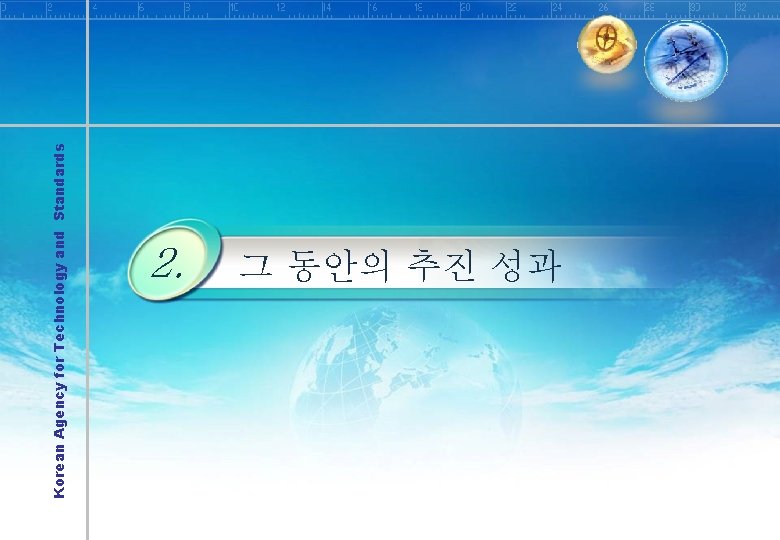 Korean Agency for Technology and Standards

2. 그 동안의 추진 성과